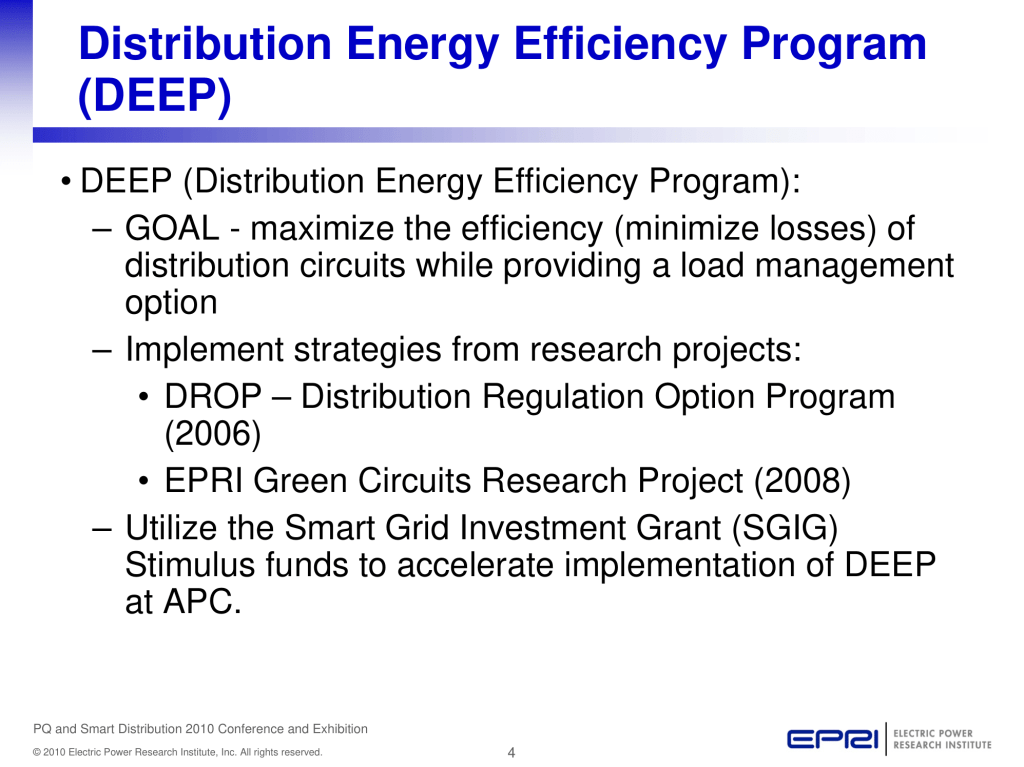 Distribution Energy Efficiency Program (DEEP)

• DEEP (Distribution Energy Efficiency Program):
– GOAL - maximize the efficiency (minimize losses) of distribution circuits while providing a load management option
– Implement strategies from research projects:
• DROP – Distribution Regulation Option Program (2006)
• EPRI Green Circuits Research Project (2008)
– Utilize the Smart Grid Investment Grant (SGIG) Stimulus funds to accelerate implementation of DEEP at APC.

PQ and Smart Distribution 2010 Conference and Exhibition

© 2010 Electric Power Research Institute, Inc. All rights reserved.

4

EPRI ELECTRIC POWER RESEARCH INSTITUTE